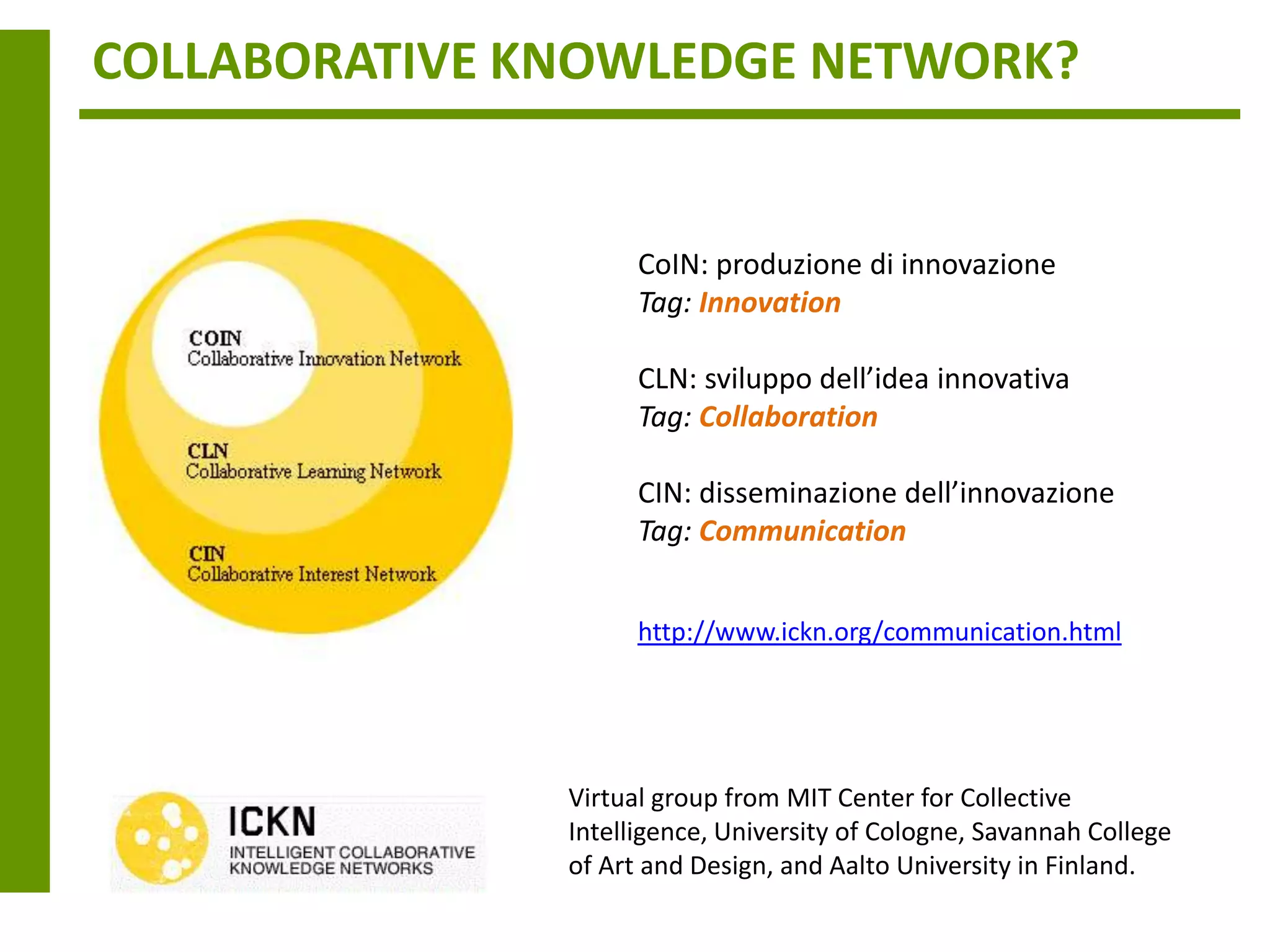 COLLABORATIVE KNOWLEDGE NETWORK?

COIN
Collaborative Innovation Network

CLN
Collaborative Learning Network

CIN
Collaborative Interest Network

CoIN: produzione di innovazione
Tag: Innovation

CLN: sviluppo dell'idea innovativa
Tag: Collaboration

CIN: disseminazione dell'innovazione
Tag: Communication

http://www.ickn.org/communication.html

ICKN
INTELLIGENT COLLABORATIVE KNOWLEDGE NETWORKS

Virtual group from MIT Center for Collective Intelligence, University of Cologne, Savannah College of Art and Design, and Aalto University in Finland.